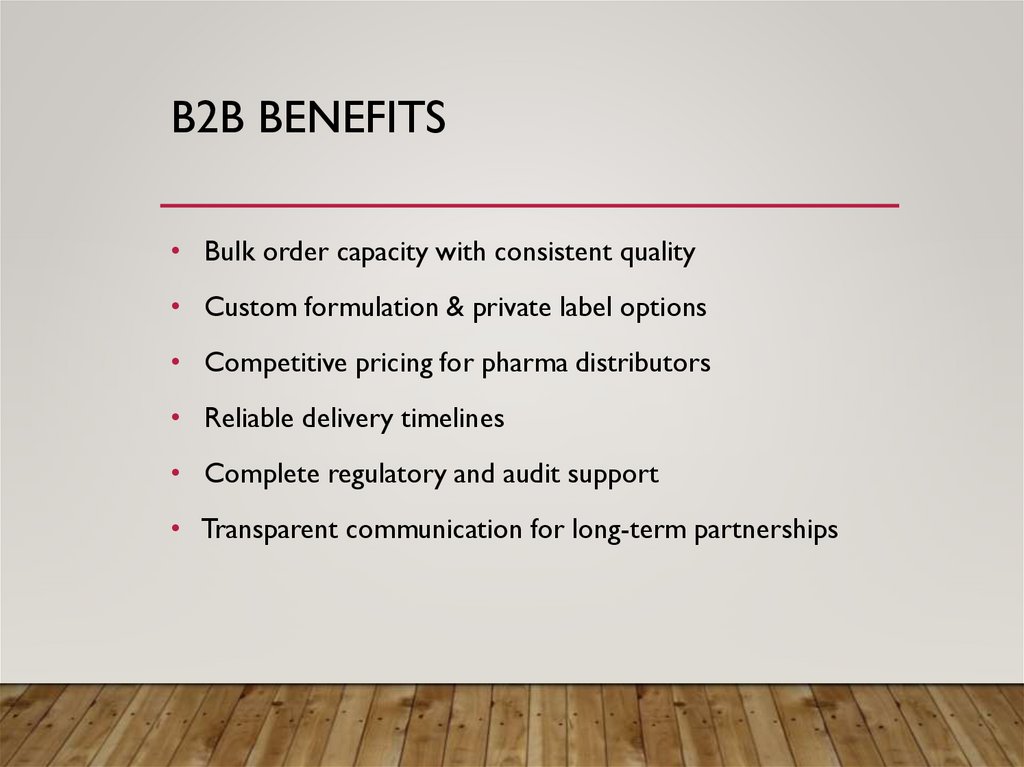 B2B BENEFITS

• Bulk order capacity with consistent quality
• Custom formulation & private label options
• Competitive pricing for pharma distributors
• Reliable delivery timelines
• Complete regulatory and audit support
• Transparent communication for long-term partnerships